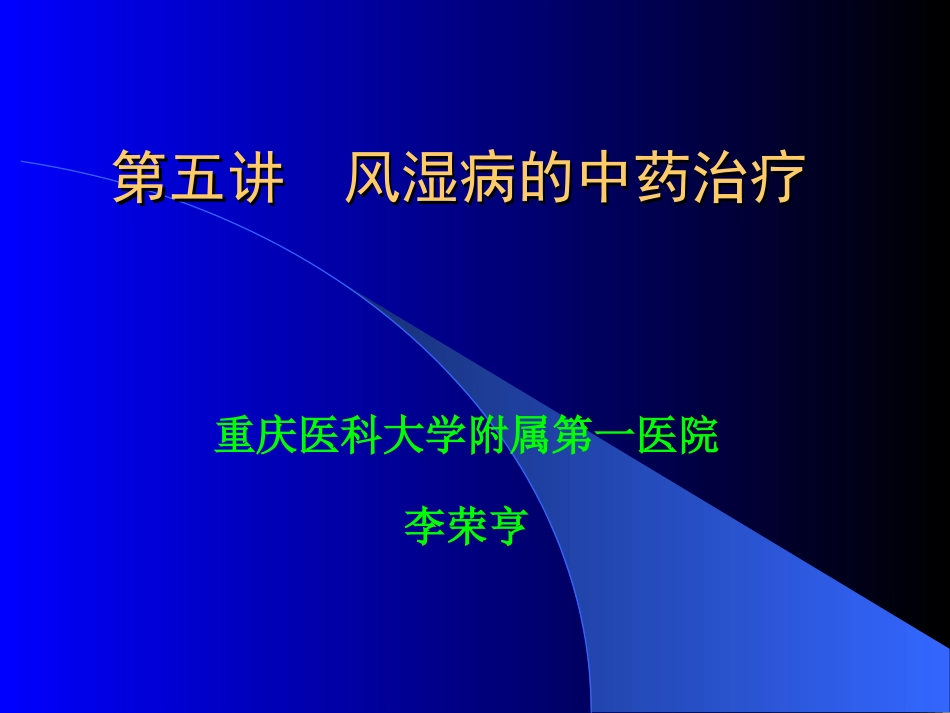 第五讲　风湿病的中药治疗

重庆医科大学附属第一医院

李荣亨